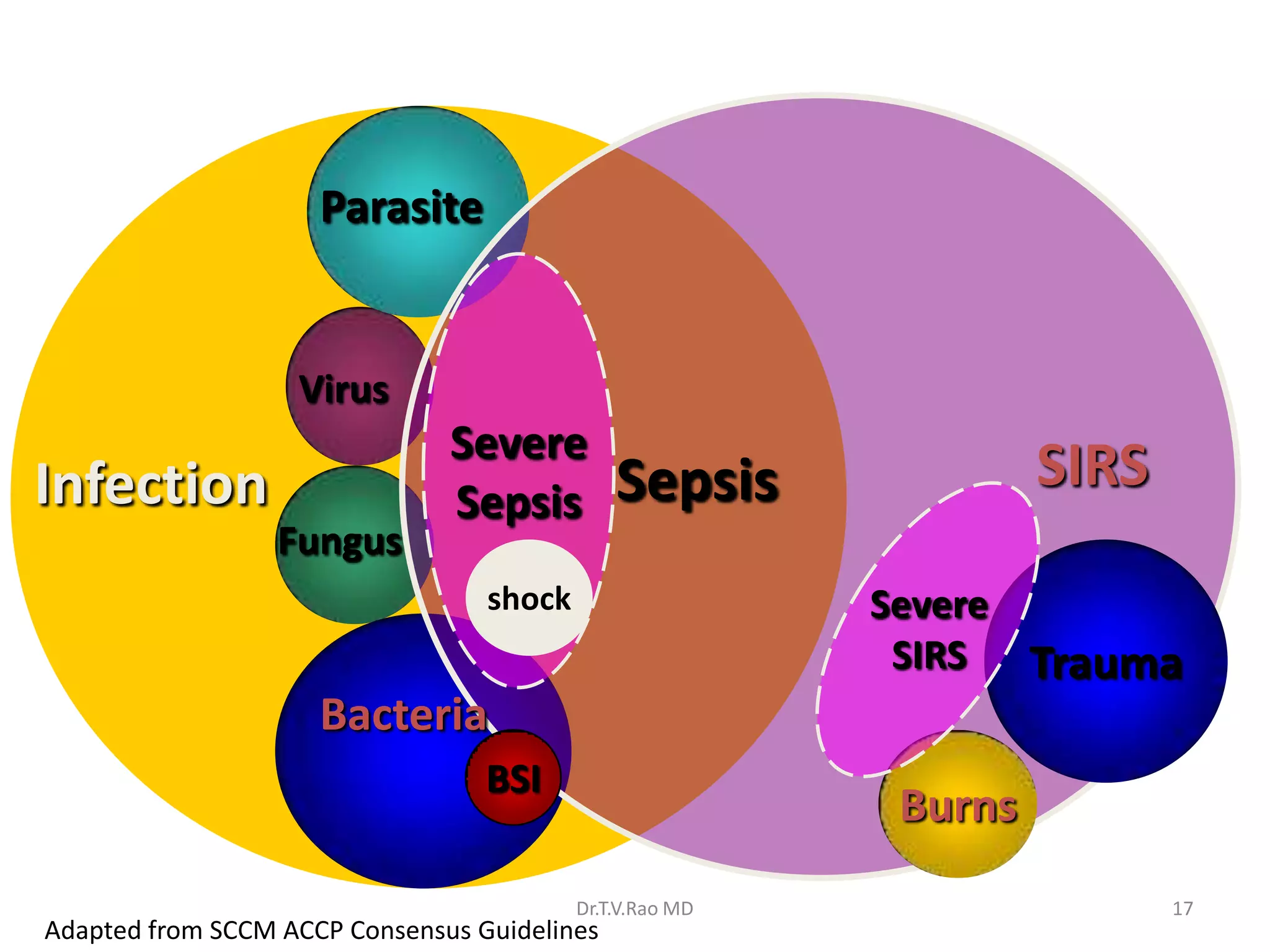 Parasite

Virus

Infection

Fungus

Severe Sepsis

shock

Sepsis

SIRS

Severe SIRS

Trauma

Bacteria

BSI

Burns

Dr.T.V.Rao MD

17

Adapted from SCCM ACCP Consensus Guidelines